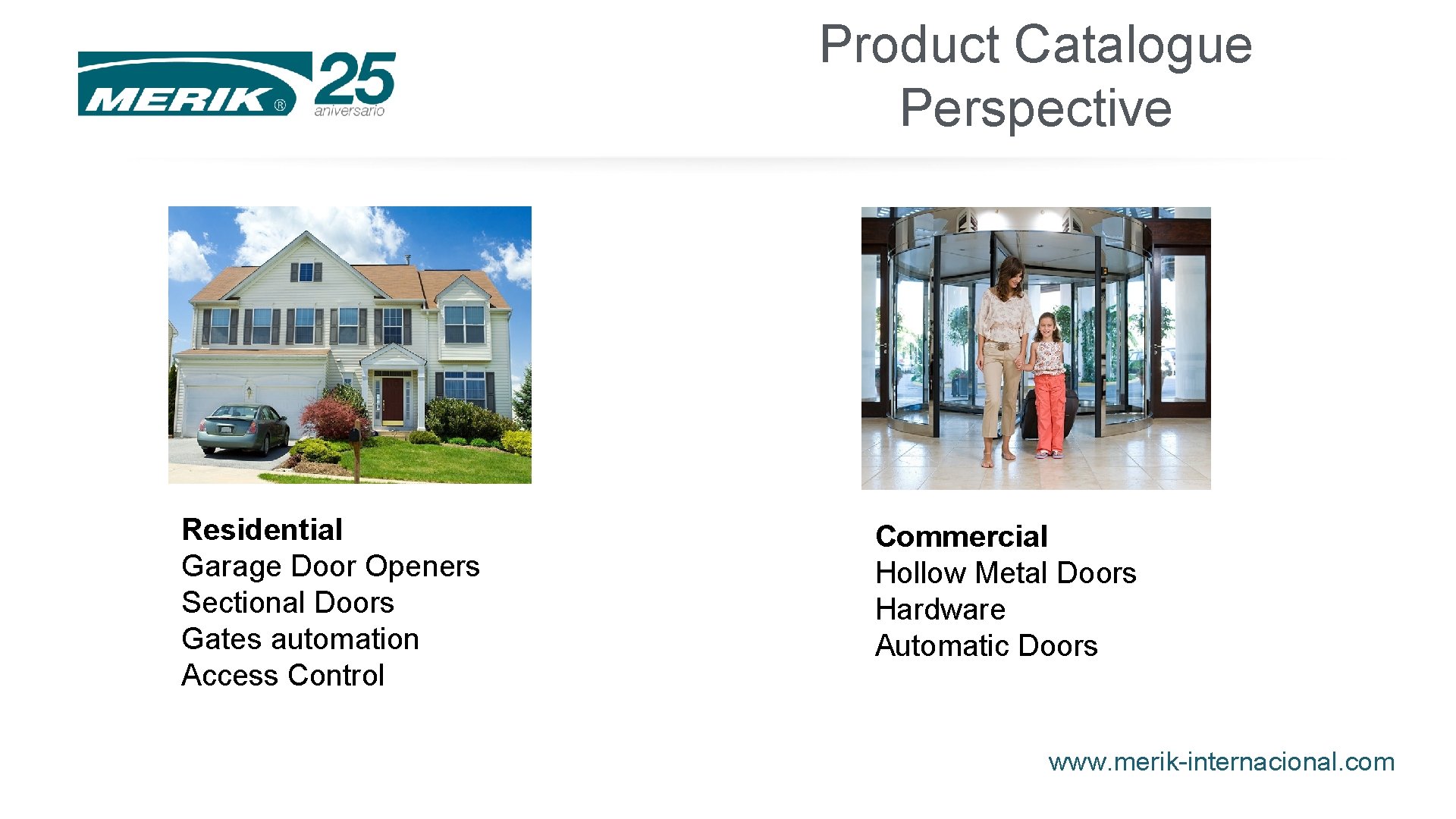 MERIK® 25 aniversario

Product Catalogue Perspective

Residential
Garage Door Openers
Sectional Doors
Gates automation
Access Control

Commercial
Hollow Metal Doors
Hardware
Automatic Doors

www.merik-internacional.com